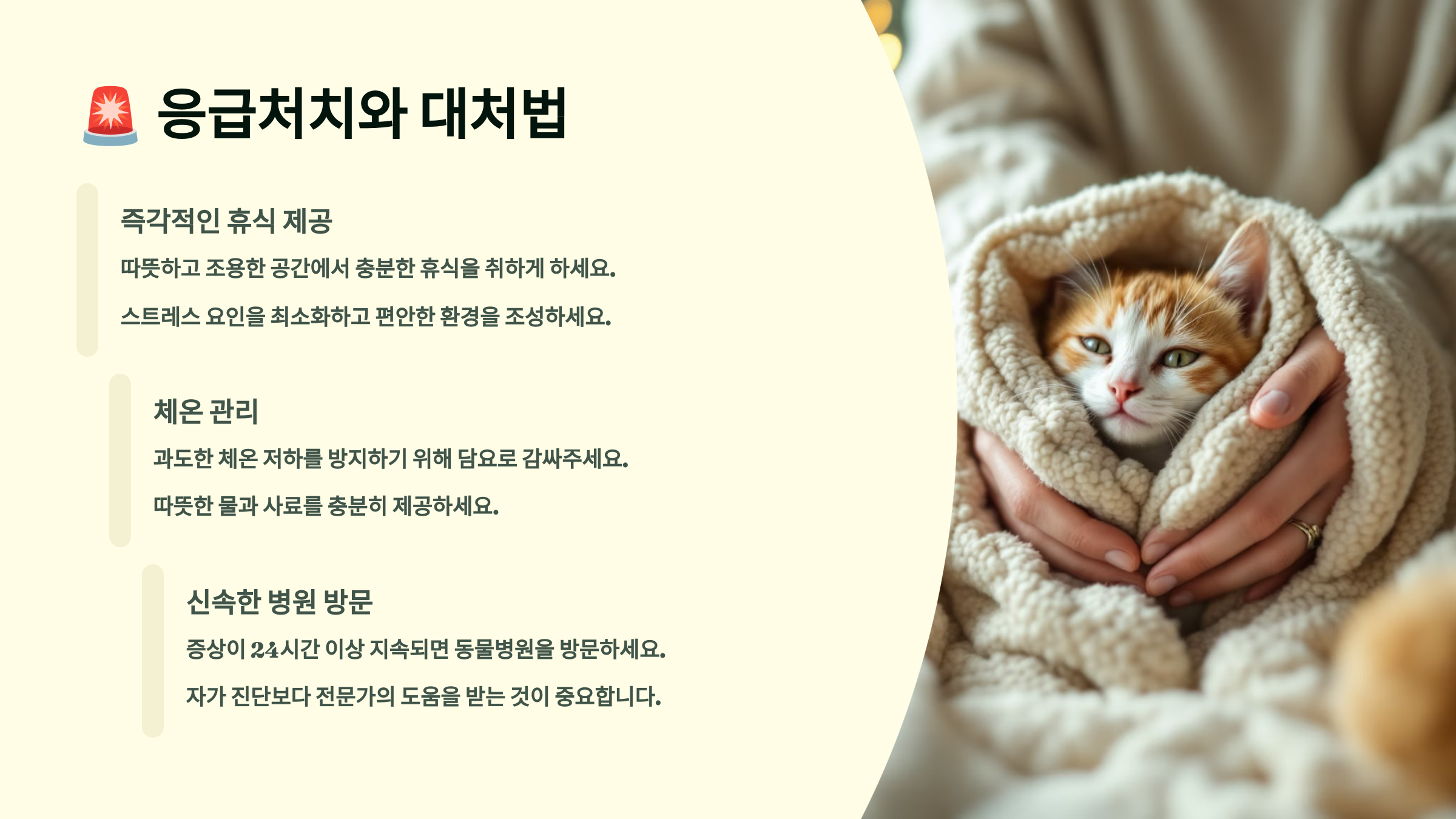 🚨 응급처치와 대처법

즉각적인 휴식 제공

따뜻하고 조용한 공간에서 충분한 휴식을 취하게 하세요.

스트레스 요인을 최소화하고 편안한 환경을 조성하세요.

체온 관리

과도한 체온 저하를 방지하기 위해 담요로 감싸주세요.

따뜻한 물과 사료를 충분히 제공하세요.

신속한 병원 방문

증상이 24시간 이상 지속되면 동물병원을 방문하세요.

자가 진단보다 전문가의 도움을 받는 것이 중요합니다.